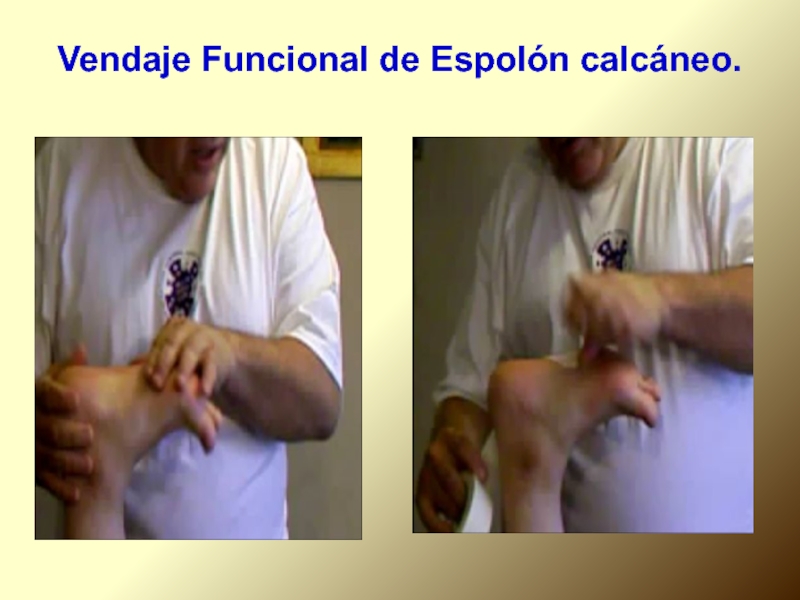 Vendaje Funcional de Espolón calcáneo.